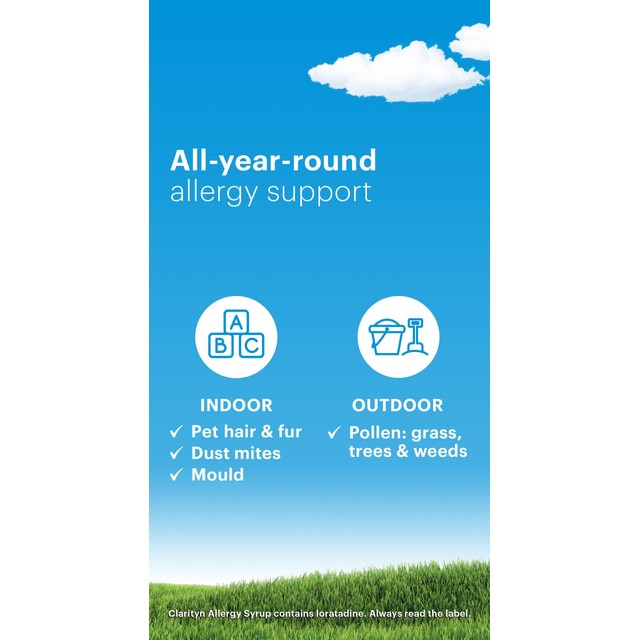 All-year-round
allergy support

A
B C

INDOOR
✓ Pet hair & fur
✓ Dust mites
✓ Mould

OUTDOOR
✓ Pollen: grass, trees & weeds

Clarityn Allergy Syrup contains loratadine. Always read the label.